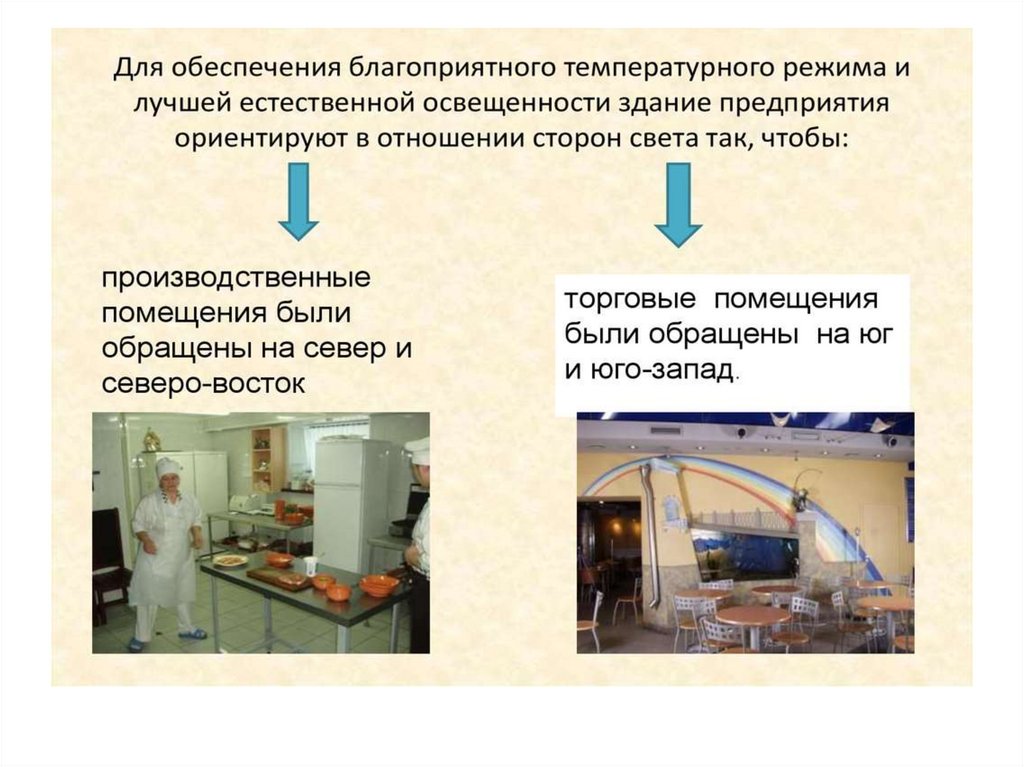 Для обеспечения благоприятного температурного режима и лучшей естественной освещенности здание предприятия ориентируют в отношении сторон света так, чтобы:

производственные помещения были обращены на север и северо-восток

торговые помещения были обращены на юг и юго-запад.